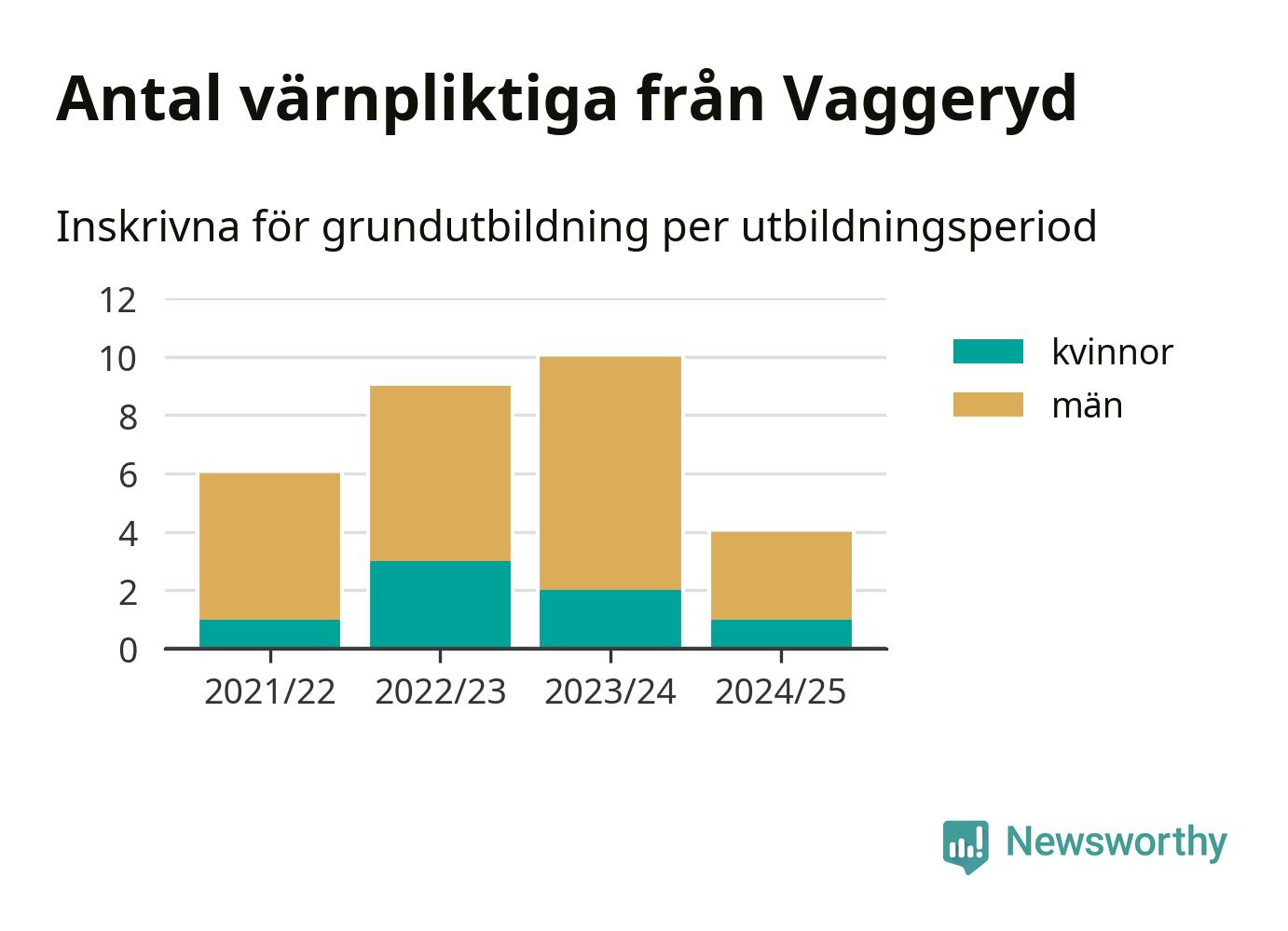 Antal värnpliktiga från Vaggeryd

Inskrivna för grundutbildning per utbildningsperiod

12
10
8
6
4
2
0

2021/22
2022/23
2023/24
2024/25

kvinnor
män

Newsworthy